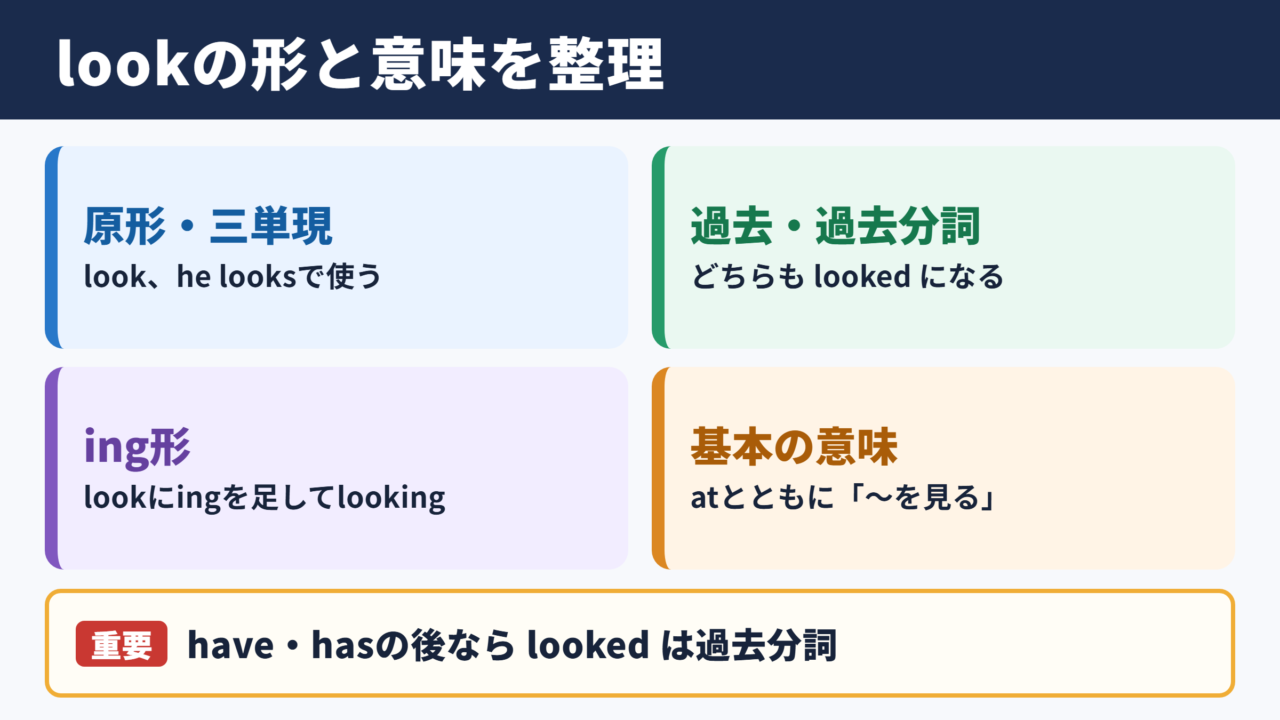 lookの形と意味を整理

原形・三単現
look、he looksで使う

過去・過去分詞
どちらも looked になる

ing形
lookにingを足してlooking

基本の意味
atとともに「〜を見る」

重要 have・hasの後なら looked は過去分詞